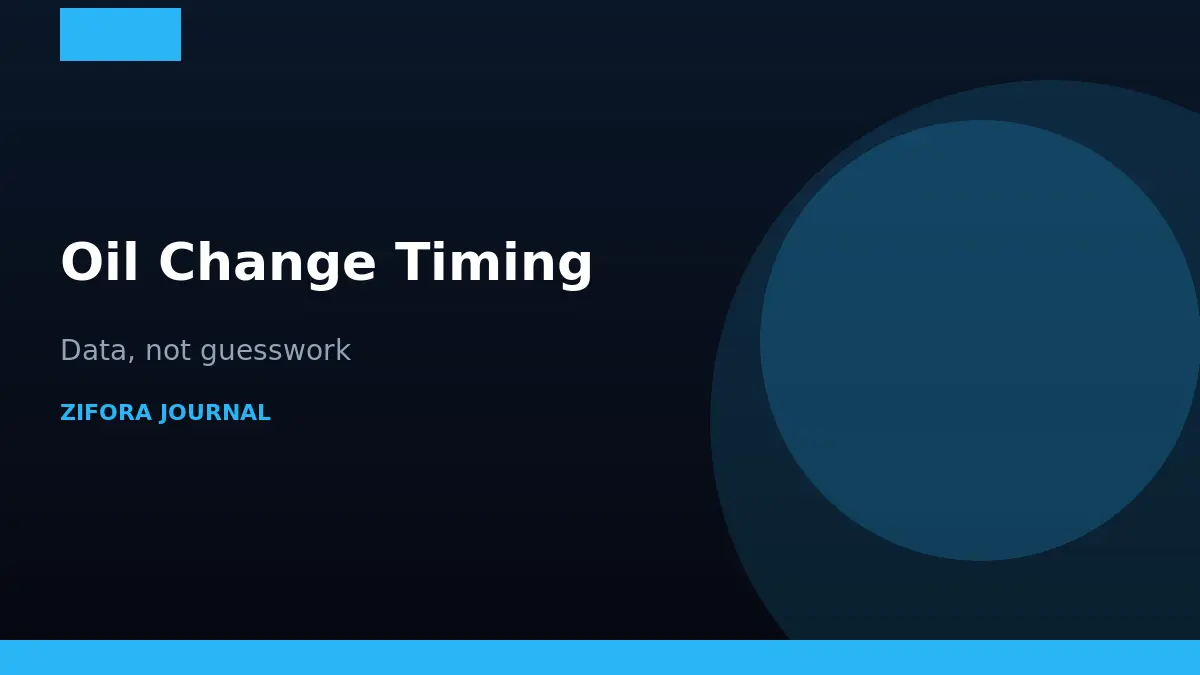 Oil Change Timing

Data, not guesswork

ZIFORA JOURNAL